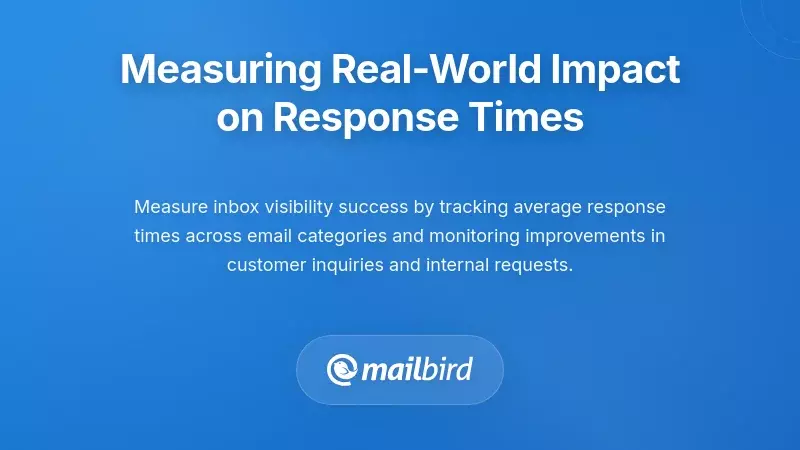 Measuring Real-World Impact on Response Times

Measure inbox visibility success by tracking average response times across email categories and monitoring improvements in customer inquiries and internal requests.

mailbird